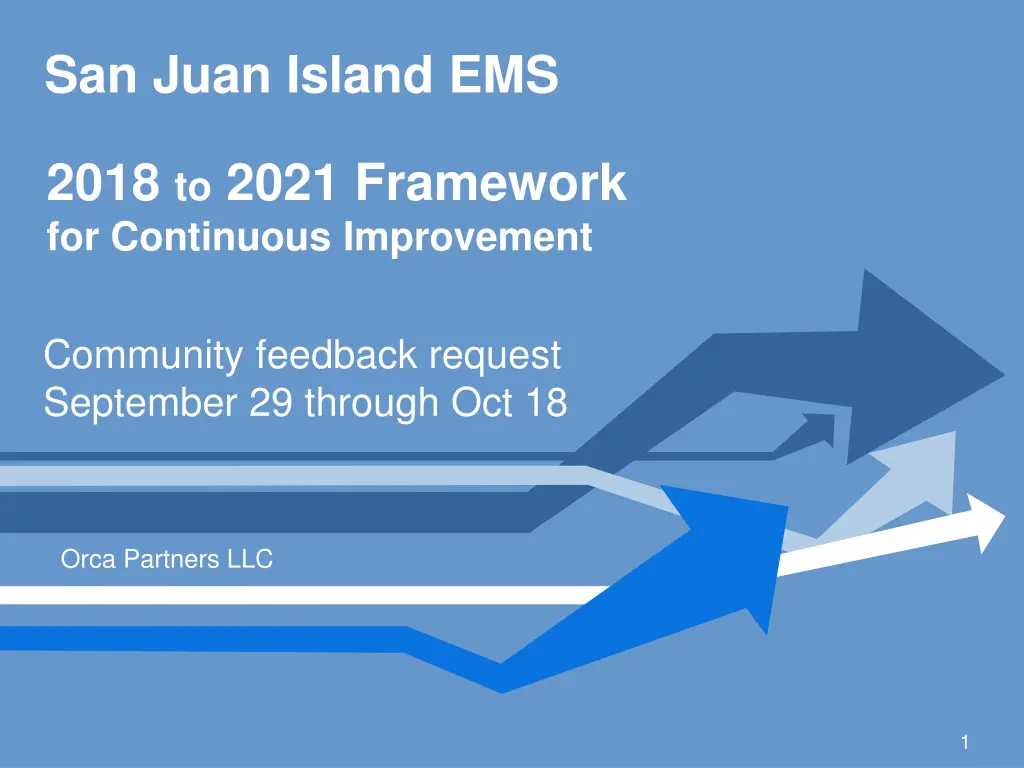 San Juan Island EMS

2018 to 2021 Framework
for Continuous Improvement

Community feedback request
September 29 through Oct 18

Orca Partners LLC

1